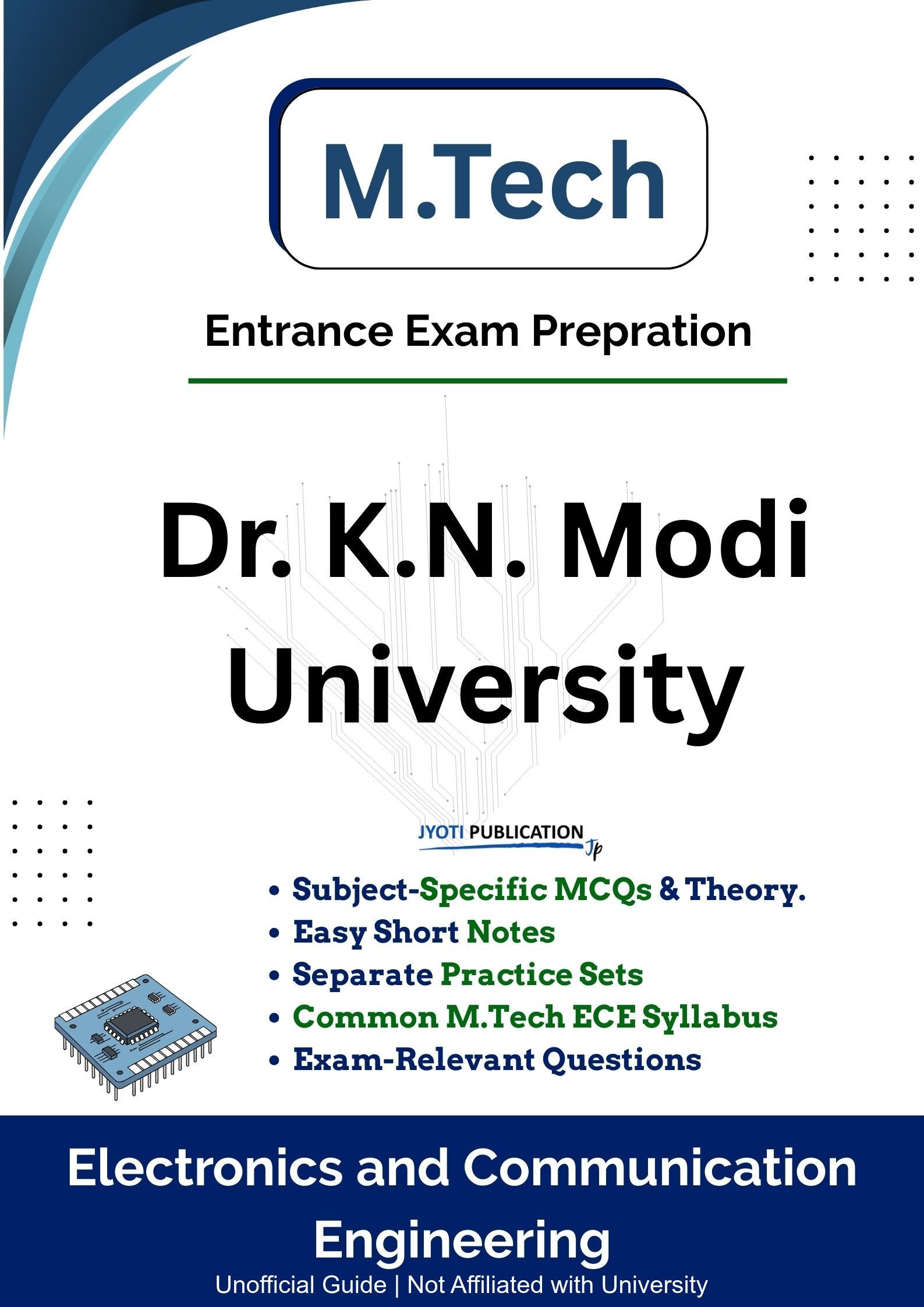 M.Tech

Entrance Exam Prepration

Dr. K.N. Modi University

JYOTI PUBLICATION Jp

• Subject-Specific MCQs & Theory.
• Easy Short Notes
• Separate Practice Sets
• Common M.Tech ECE Syllabus
• Exam-Relevant Questions

Electronics and Communication Engineering

Unofficial Guide | Not Affiliated with University